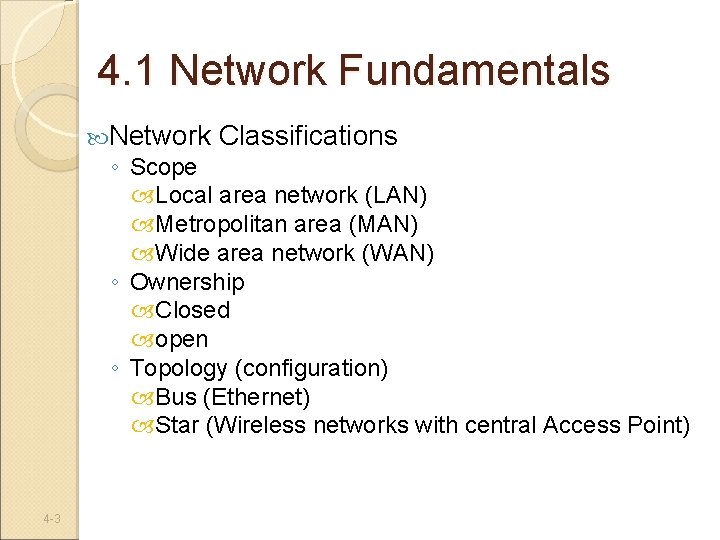 4.1 Network Fundamentals

Network Classifications
◦ Scope
Local area network (LAN)
Metropolitan area (MAN)
Wide area network (WAN)
◦ Ownership
Closed
open
◦ Topology (configuration)
Bus (Ethernet)
Star (Wireless networks with central Access Point)

4-3